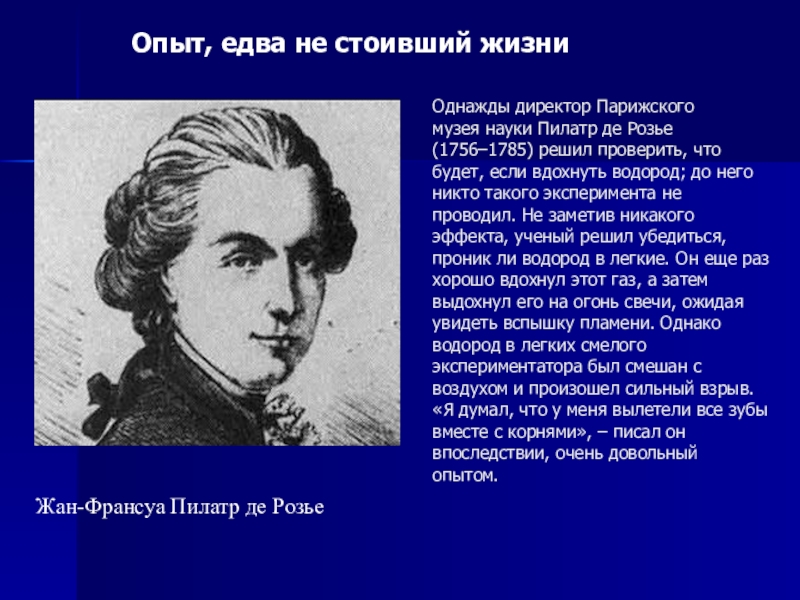 Опыт, едва не стоивший жизни

Однажды директор Парижского музея науки Пилатр де Розье (1756–1785) решил проверить, что будет, если вдохнуть водород; до него никто такого эксперимента не проводил. Не заметив никакого эффекта, ученый решил убедиться, проник ли водород в легкие. Он еще раз хорошо вдохнул этот газ, а затем выдохнул его на огонь свечи, ожидая увидеть вспышку пламени. Однако водород в легких смелого экспериментатора был смешан с воздухом и произошел сильный взрыв. «Я думал, что у меня вылетели все зубы вместе с корнями», – писал он впоследствии, очень довольный опытом.

Жан-Франсуа Пилатр де Розье